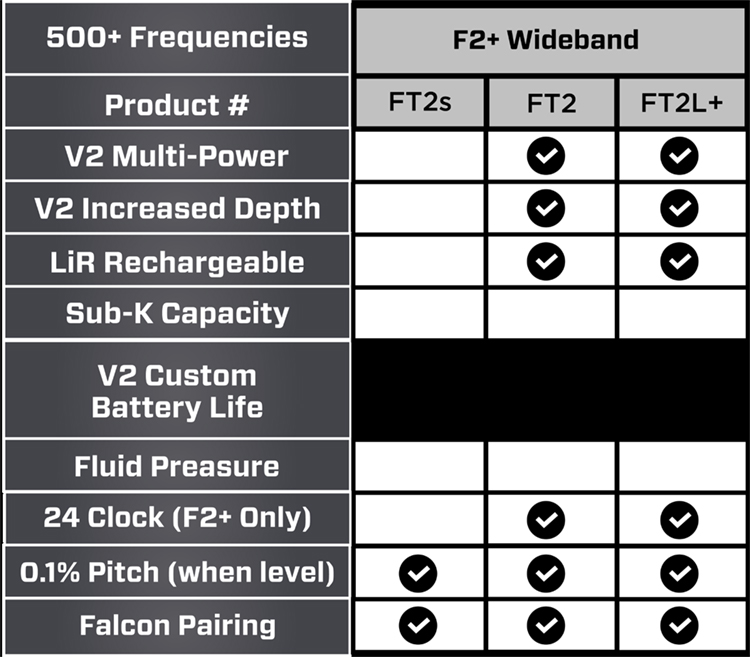 | 500+ Frequencies | F2+ Wideband | | |
|---|---|---|---|
| Product # | FT2s | FT2 | FT2L+ |
| V2 Multi-Power | | ✓ | ✓ |
| V2 Increased Depth | | ✓ | ✓ |
| LiR Rechargeable | | ✓ | ✓ |
| Sub-K Capacity | | | |
| V2 Custom Battery Life | | | |
| Fluid Preasure | | | |
| 24 Clock (F2+ Only) | | ✓ | ✓ |
| 0.1% Pitch (when level) | ✓ | ✓ | ✓ |
| Falcon Pairing | ✓ | ✓ | ✓ |